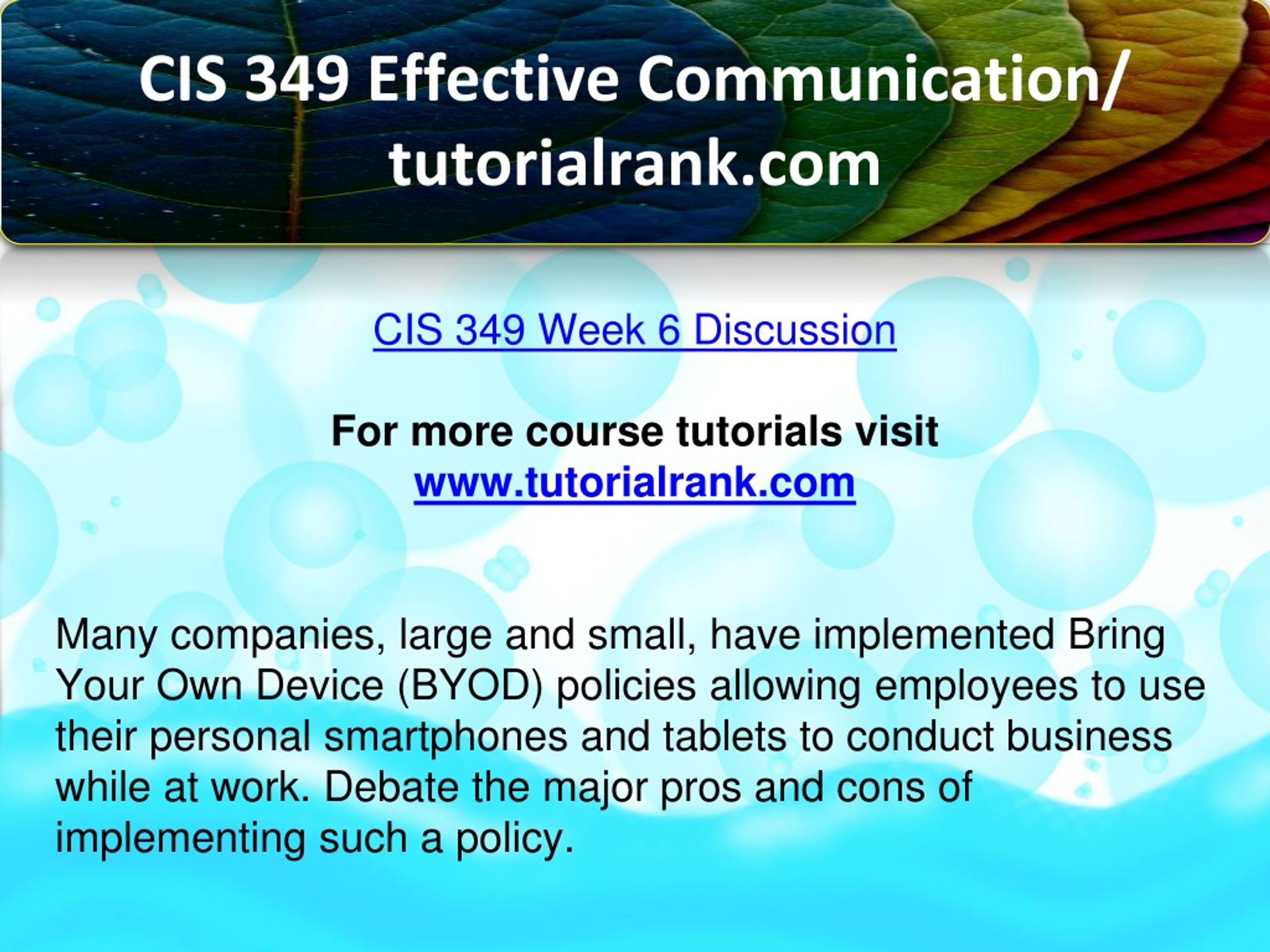 CIS 349 Effective Communication/ tutorialrank.com

CIS 349 Week 6 Discussion

For more course tutorials visit
www.tutorialrank.com

Many companies, large and small, have implemented Bring Your Own Device (BYOD) policies allowing employees to use their personal smartphones and tablets to conduct business while at work. Debate the major pros and cons of implementing such a policy.